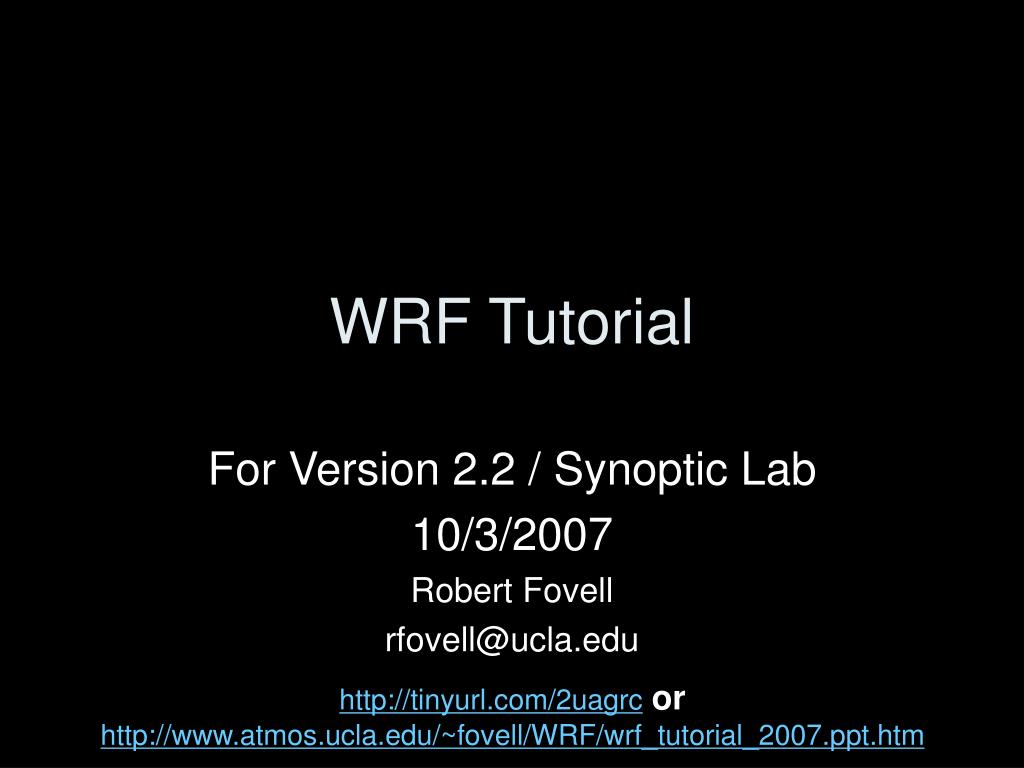 WRF Tutorial

For Version 2.2 / Synoptic Lab
10/3/2007
Robert Fovell
rfovell@ucla.edu
http://tinyurl.com/2uagrc or
http://www.atmos.ucla.edu/~fovell/WRF/wrf_tutorial_2007.ppt.htm